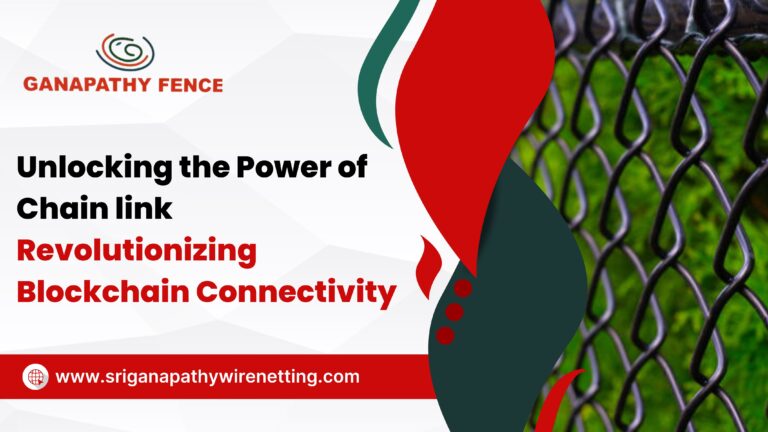 GANAPATHY FENCE

Unlocking the Power of Chain link
Revolutionizing Blockchain Connectivity

www.sriganapathywirenetting.com